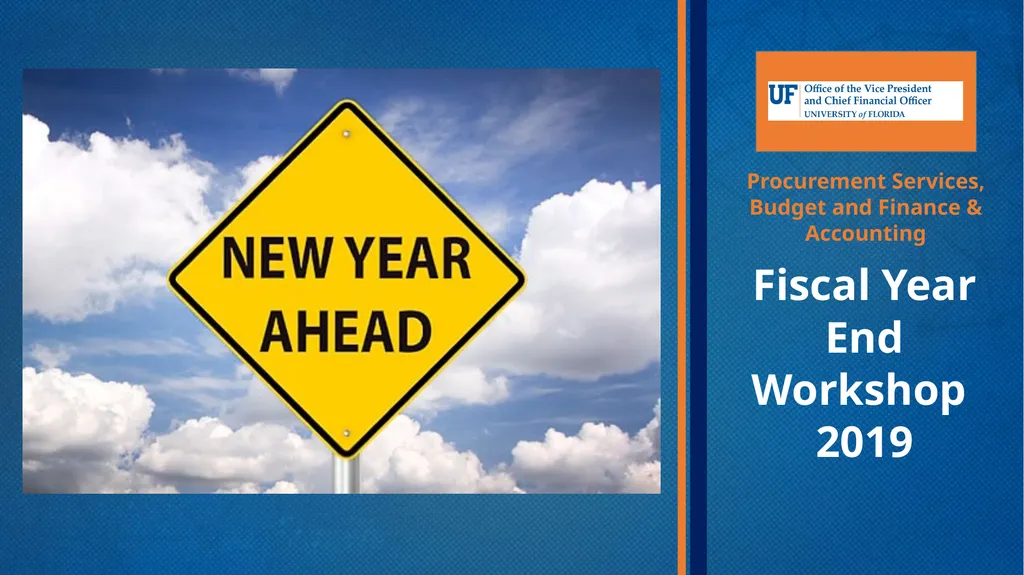 NEW YEAR AHEAD

UF Office of the Vice President and Chief Financial Officer UNIVERSITY of FLORIDA

Procurement Services, Budget and Finance & Accounting

Fiscal Year End Workshop 2019